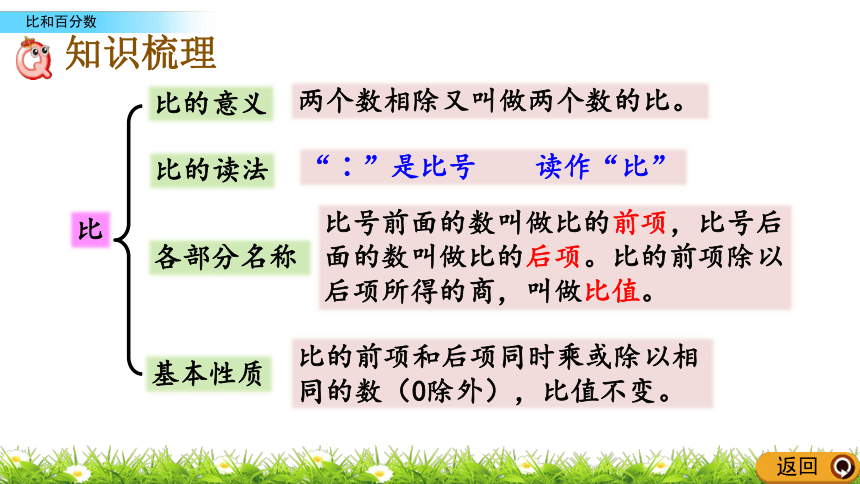 比和百分数

知识梳理

比

比的意义

两个数相除又叫做两个数的比。

比的读法

“：”是比号　　读作“比”

各部分名称

比号前面的数叫做比的前项，比号后面的数叫做比的后项。比的前项除以后项所得的商，叫做比值。

基本性质

比的前项和后项同时乘或除以相同的数（0除外），比值不变。

返回